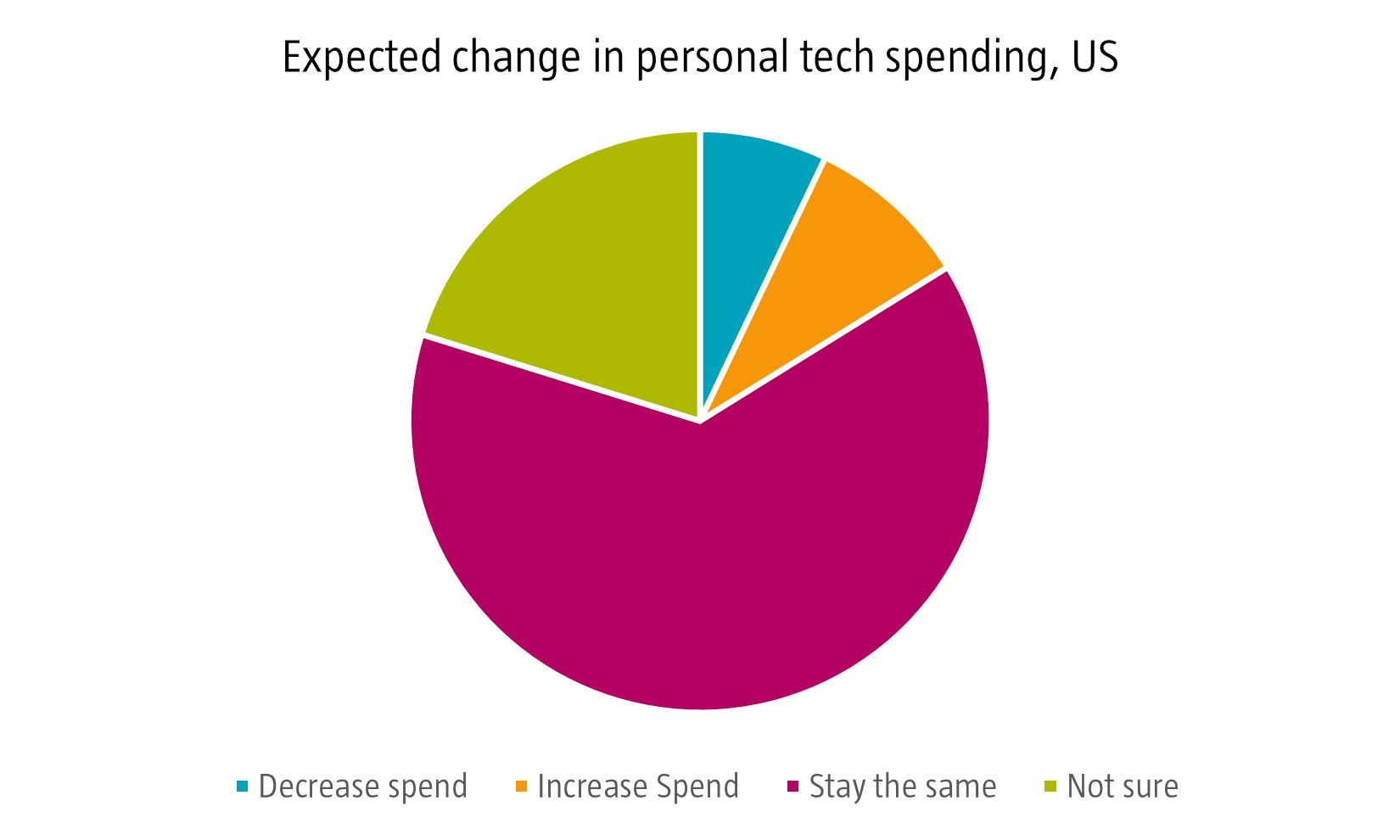 Expected change in personal tech spending, US

Decrease spend
Increase Spend
Stay the same
Not sure